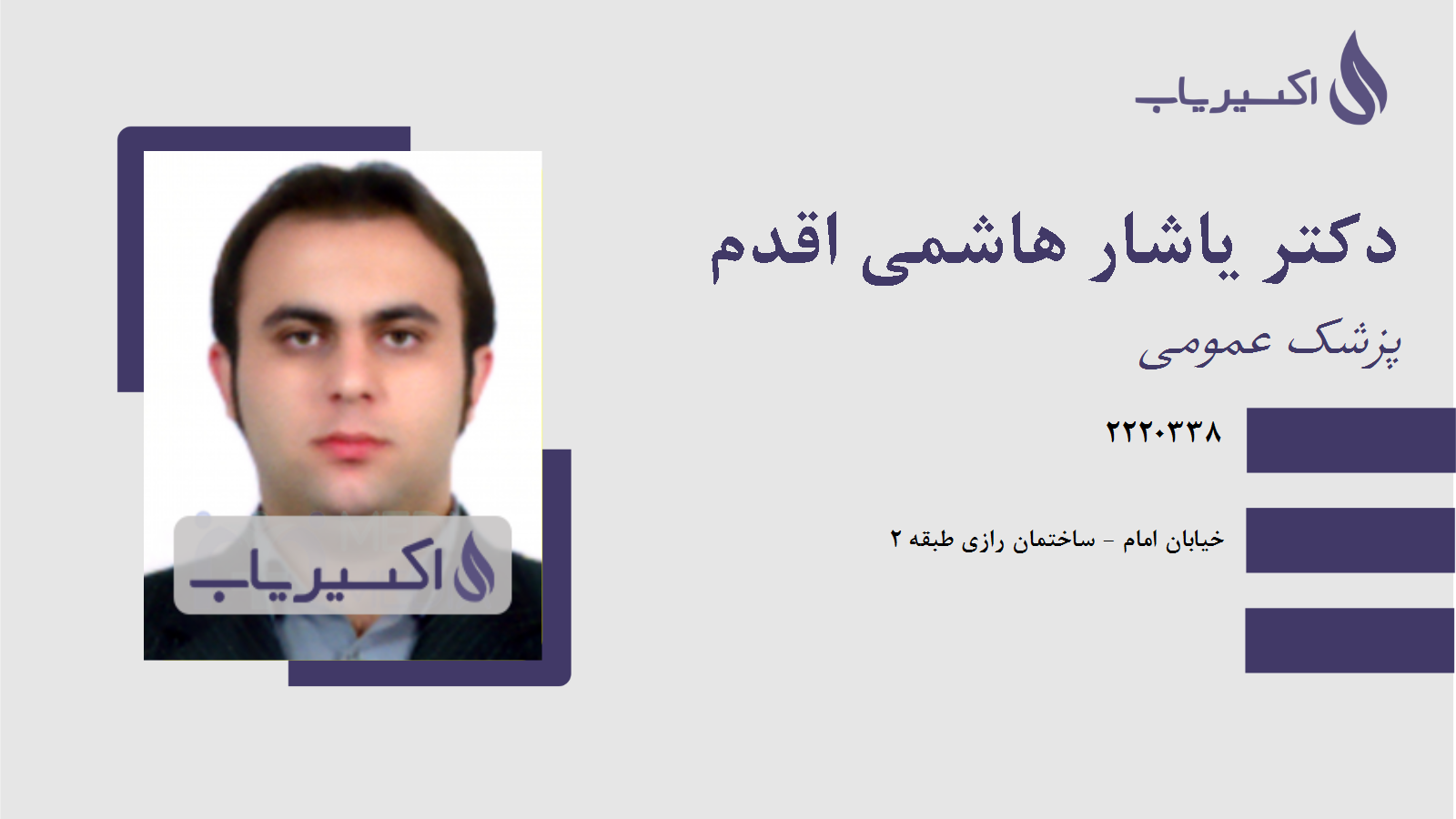 اکسیریاب

دکتر یاشار هاشمی اقدم

پزشک عمومی

۲۲۲۰۳۳۸

خیابان امام - ساختمان رازی طبقه ۲

اکسیریاب